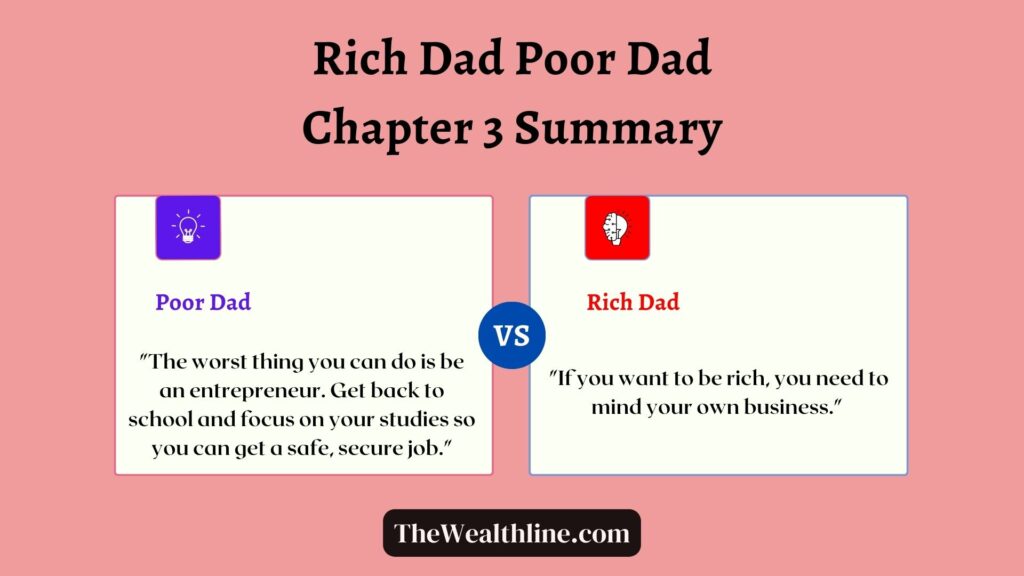 Rich Dad Poor Dad
Chapter 3 Summary

Poor Dad

"The worst thing you can do is be an entrepreneur. Get back to school and focus on your studies so you can get a safe, secure job."

VS

Rich Dad

"If you want to be rich, you need to mind your own business."

TheWealthline.com